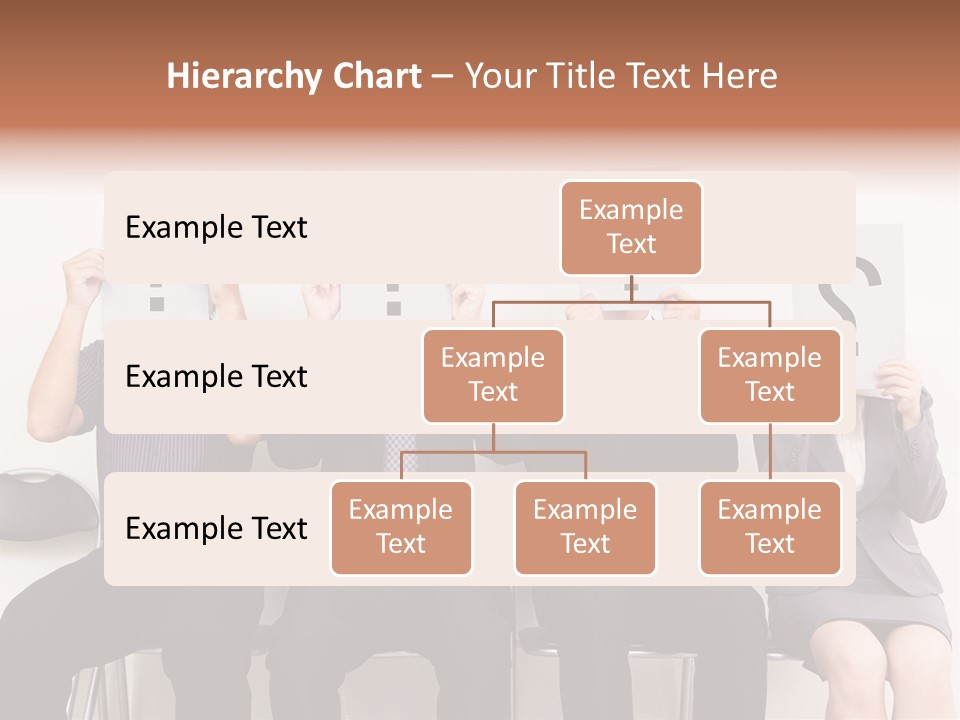 Hierarchy Chart – Your Title Text Here

Example Text

Example Text

Example Text

Example Text

Example Text

Example Text

Example Text

Example Text

Example Text